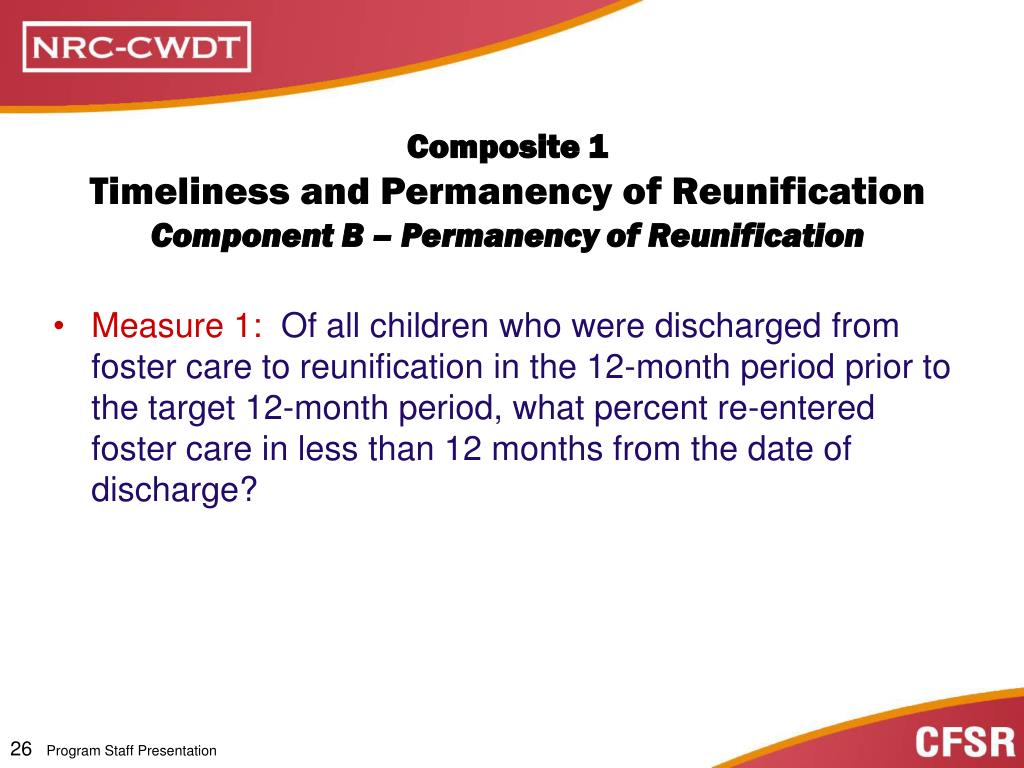 NRC-CWDT

Composite 1
Timeliness and Permanency of Reunification
Component B – Permanency of Reunification

• Measure 1: Of all children who were discharged from foster care to reunification in the 12-month period prior to the target 12-month period, what percent re-entered foster care in less than 12 months from the date of discharge?

26 Program Staff Presentation

CFSR